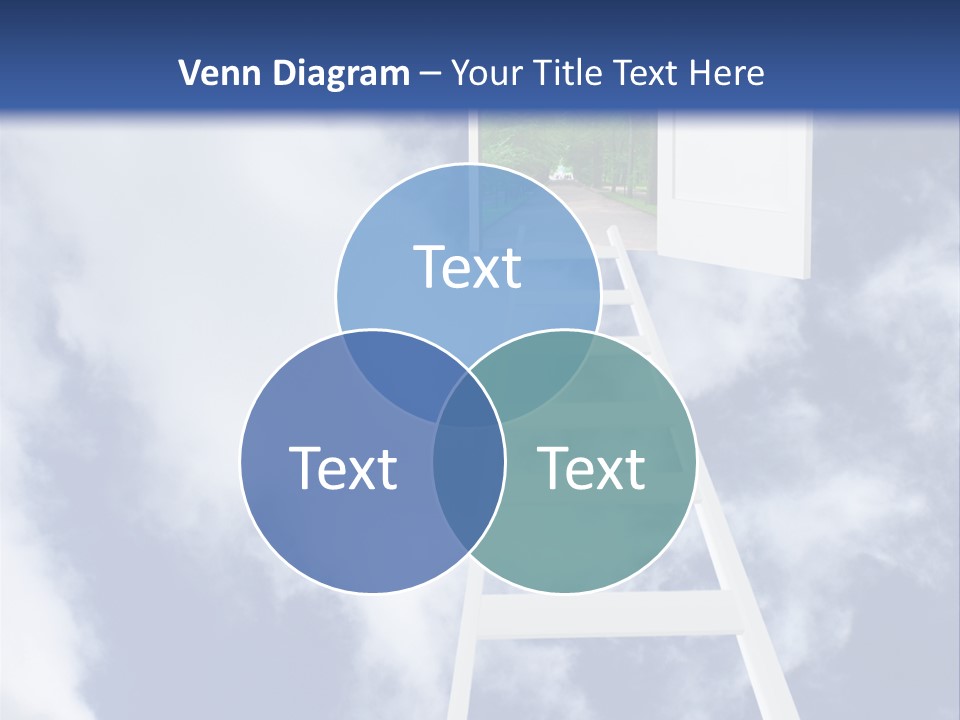 Venn Diagram – Your Title Text Here

Text

Text

Text